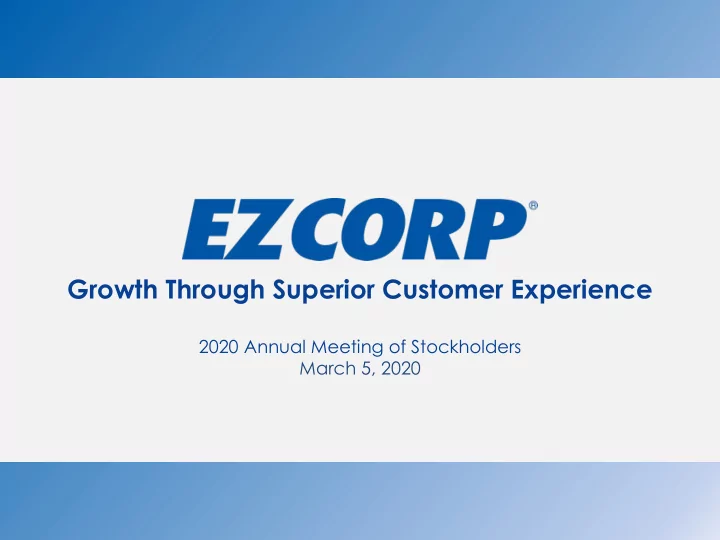 EZCORP®

Growth Through Superior Customer Experience

2020 Annual Meeting of Stockholders
March 5, 2020